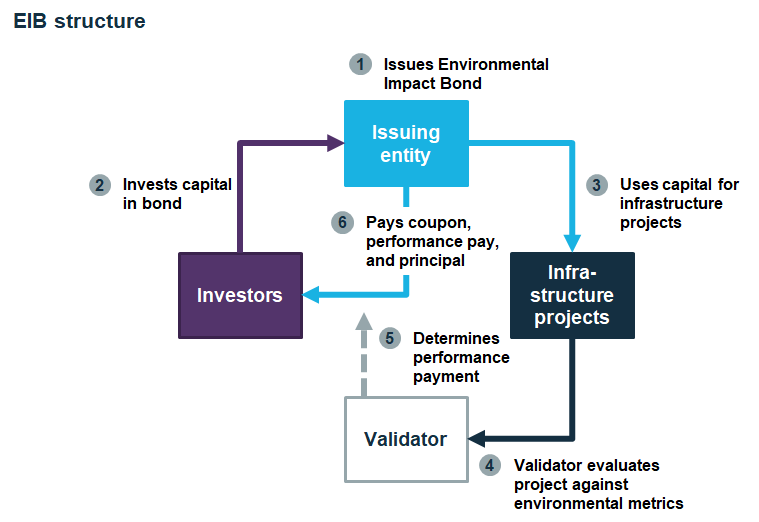 EIB structure

1 Issues Environmental Impact Bond

Issuing entity

2 Invests capital in bond

3 Uses capital for infrastructure projects

6 Pays coupon, performance pay, and principal

Investors

Infrastructure projects

5 Determines performance payment

Validator

4 Validator evaluates project against environmental metrics